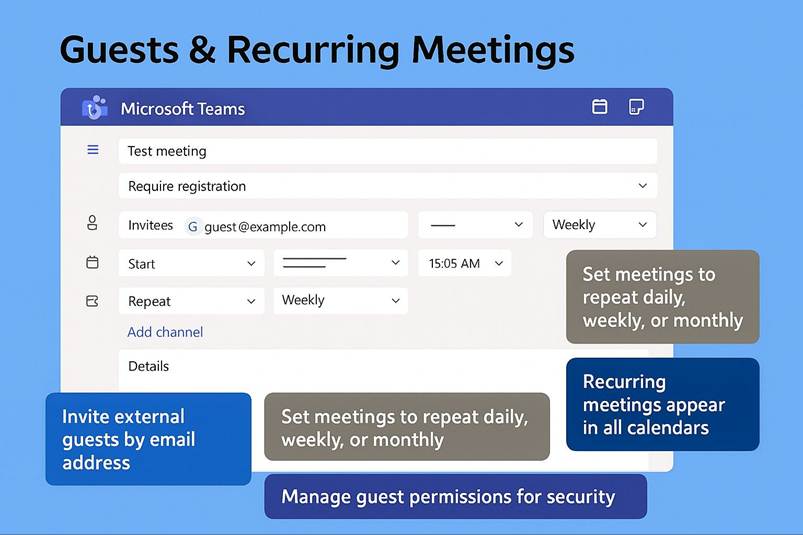 Guests & Recurring Meetings

Microsoft Teams

Test meeting

Require registration

Invitees G guest@example.com

Weekly

Start

15:05 AM

Repeat

Weekly

Add channel

Details

Set meetings to repeat daily, weekly, or monthly

Recurring meetings appear in all calendars

Invite external guests by email address

Set meetings to repeat daily, weekly, or monthly

Manage guest permissions for security